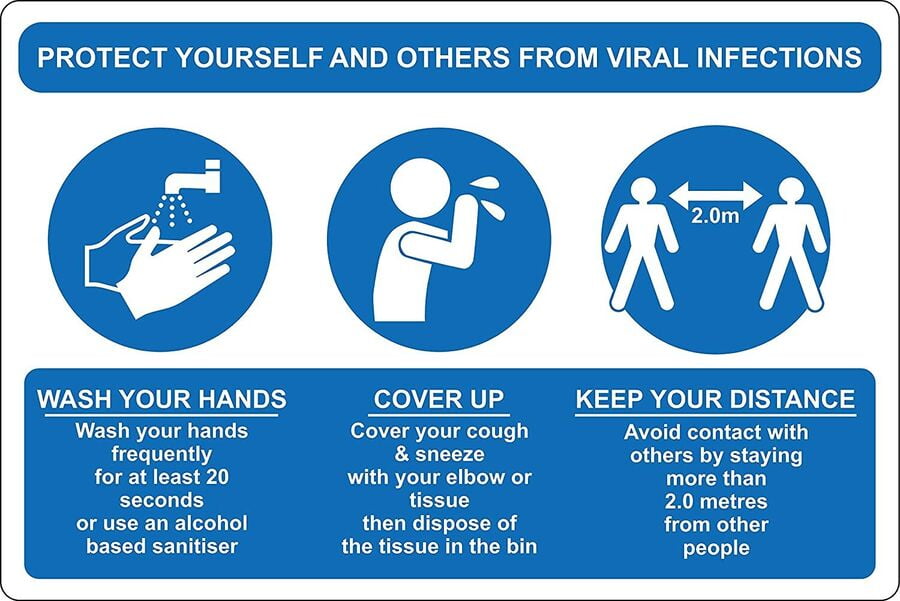 PROTECT YOURSELF AND OTHERS FROM VIRAL INFECTIONS

2.0m

WASH YOUR HANDS
Wash your hands frequently for at least 20 seconds or use an alcohol based sanitiser

COVER UP
Cover your cough & sneeze with your elbow or tissue then dispose of the tissue in the bin

KEEP YOUR DISTANCE
Avoid contact with others by staying more than 2.0 metres from other people